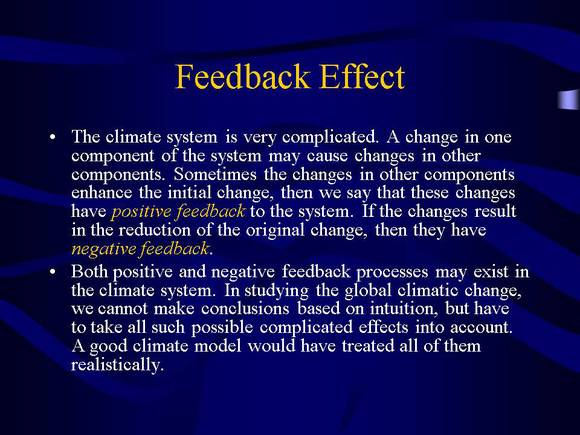 Feedback Effect

• The climate system is very complicated. A change in one component of the system may cause changes in other components. Sometimes the changes in other components enhance the initial change, then we say that these changes have positive feedback to the system. If the changes result in the reduction of the original change, then they have negative feedback.

• Both positive and negative feedback processes may exist in the climate system. In studying the global climatic change, we cannot make conclusions based on intuition, but have to take all such possible complicated effects into account. A good climate model would have treated all of them realistically.